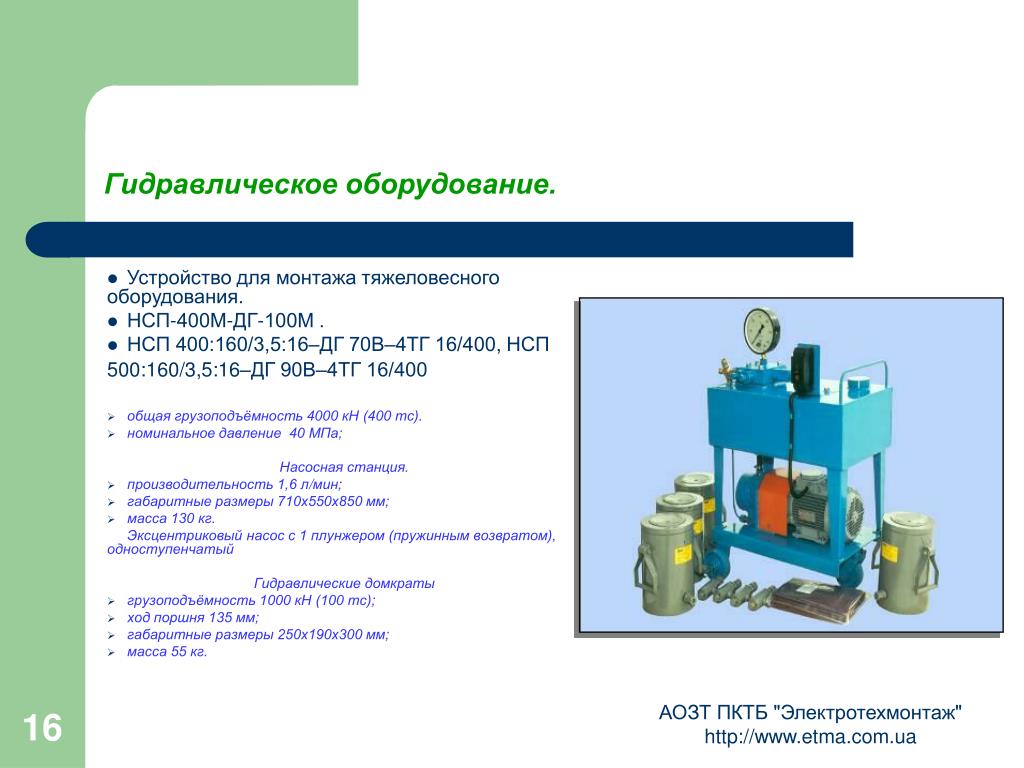 Гидравлическое оборудование.

● Устройство для монтажа тяжеловесного оборудования.
● НСП-400М-ДГ-100М .
● НСП 400:160/3,5:16–ДГ 70В–4ТГ 16/400, НСП 500:160/3,5:16–ДГ 90В–4ТГ 16/400

➢ общая грузоподъёмность 4000 кН (400 тс).
➢ номинальное давление 40 МПа;

Насосная станция.
➢ производительность 1,6 л/мин;
➢ габаритные размеры 710х550х850 мм;
➢ масса 130 кг.
Эксцентриковый насос с 1 плунжером (пружинным возвратом), одноступенчатый

Гидравлические домкраты
➢ грузоподъёмность 1000 кН (100 тс);
➢ ход поршня 135 мм;
➢ габаритные размеры 250х190х300 мм;
➢ масса 55 кг.

16

АОЗТ ПКТБ "Электротехмонтаж"
http://www.etma.com.ua